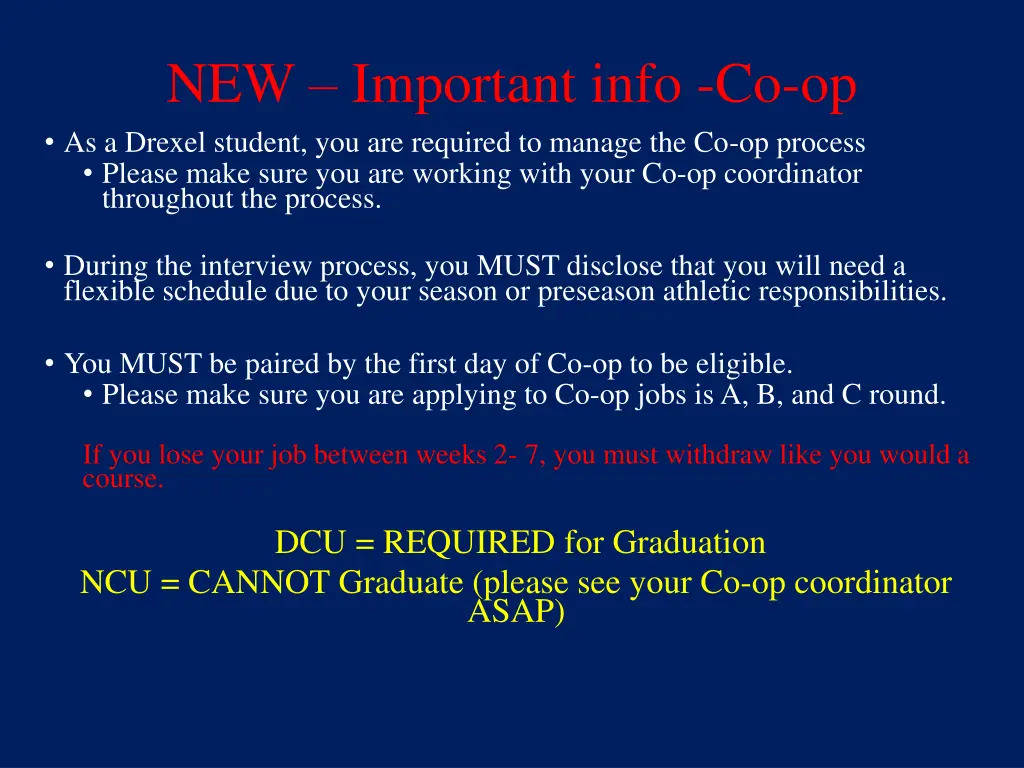 NEW – Important info -Co-op

• As a Drexel student, you are required to manage the Co-op process
 • Please make sure you are working with your Co-op coordinator throughout the process.

• During the interview process, you MUST disclose that you will need a flexible schedule due to your season or preseason athletic responsibilities.

• You MUST be paired by the first day of Co-op to be eligible.
 • Please make sure you are applying to Co-op jobs is A, B, and C round.

If you lose your job between weeks 2- 7, you must withdraw like you would a course.

DCU = REQUIRED for Graduation
NCU = CANNOT Graduate (please see your Co-op coordinator ASAP)